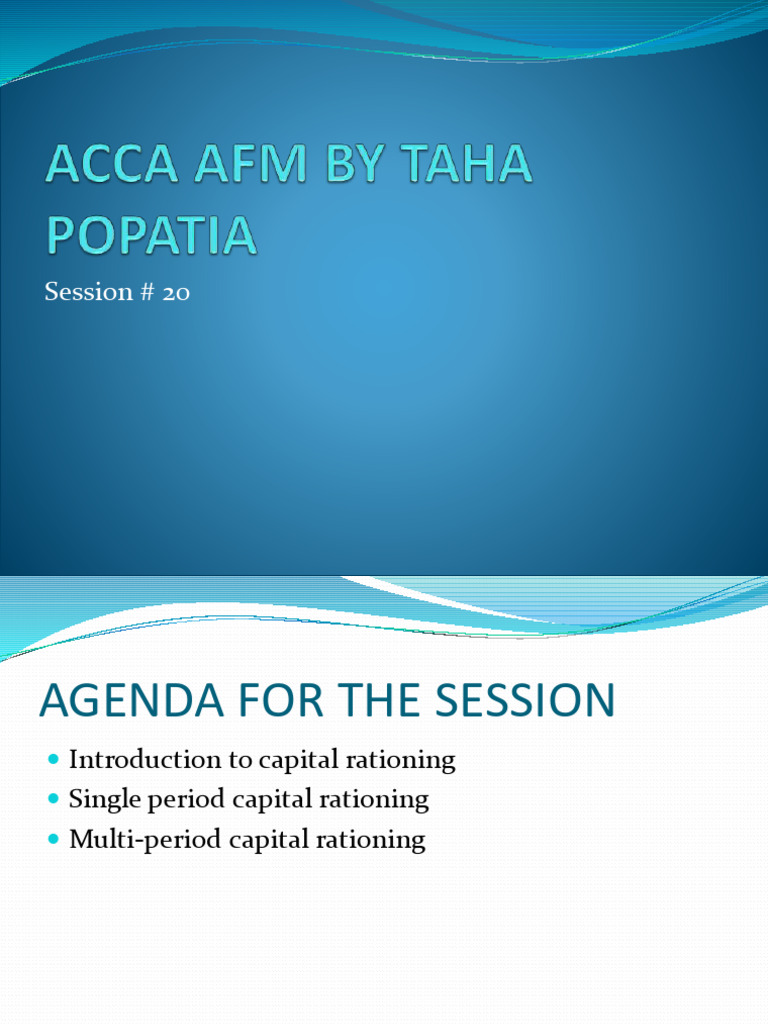 ACCA AFM BY TAHA POPATIA

Session # 20

AGENDA FOR THE SESSION

- Introduction to capital rationing
- Single period capital rationing
- Multi-period capital rationing